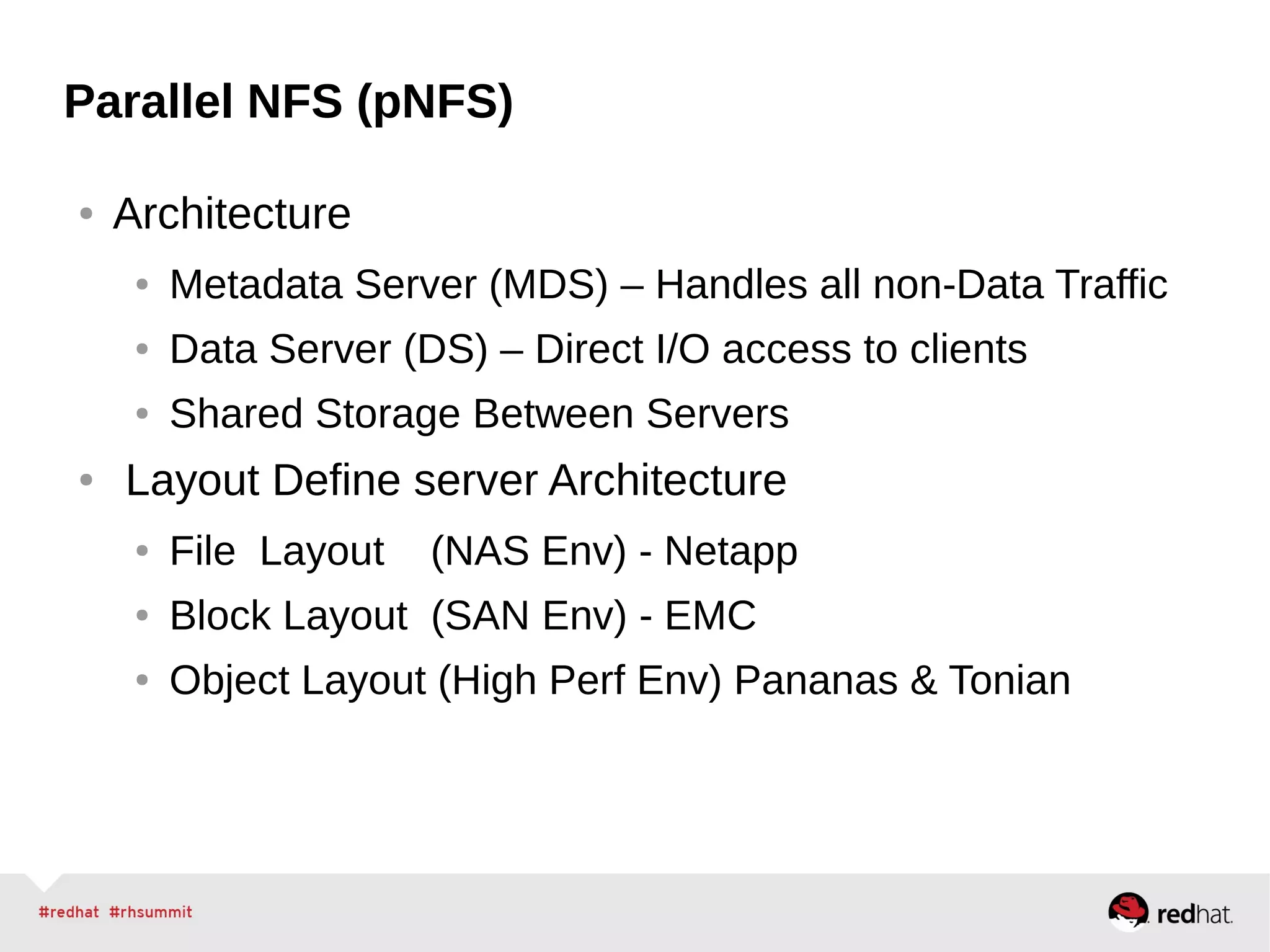 Parallel NFS (pNFS)

• Architecture
  • Metadata Server (MDS) – Handles all non-Data Traffic
  • Data Server (DS) – Direct I/O access to clients
  • Shared Storage Between Servers
• Layout Define server Architecture
  • File Layout (NAS Env) - Netapp
  • Block Layout (SAN Env) - EMC
  • Object Layout (High Perf Env) Pananas & Tonian

#redhat #rhsummit

redhat.